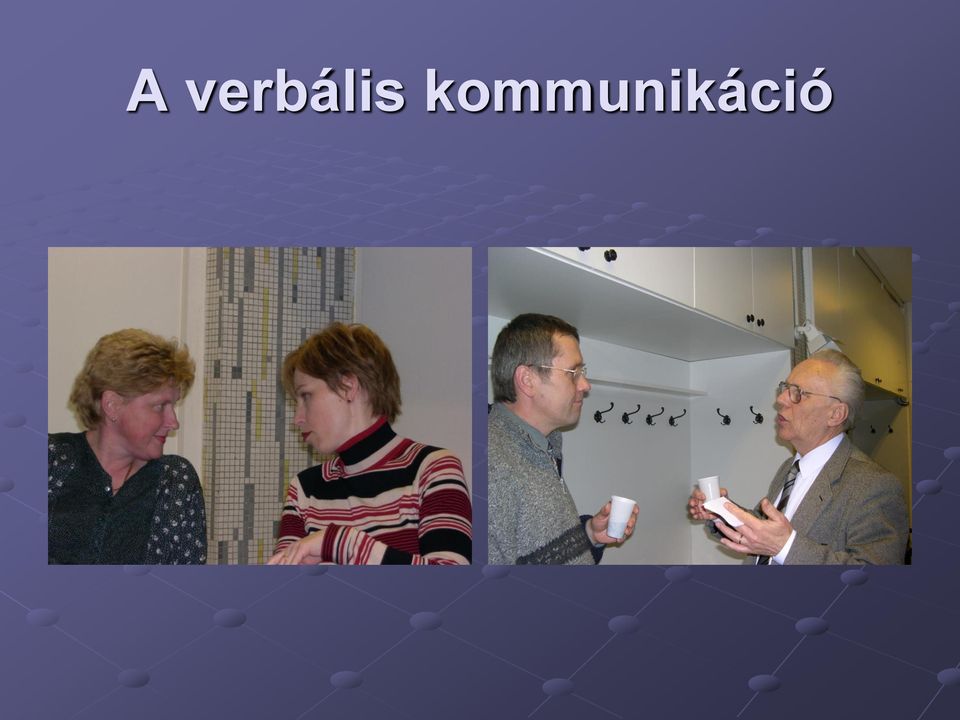 A verbális kommunikáció